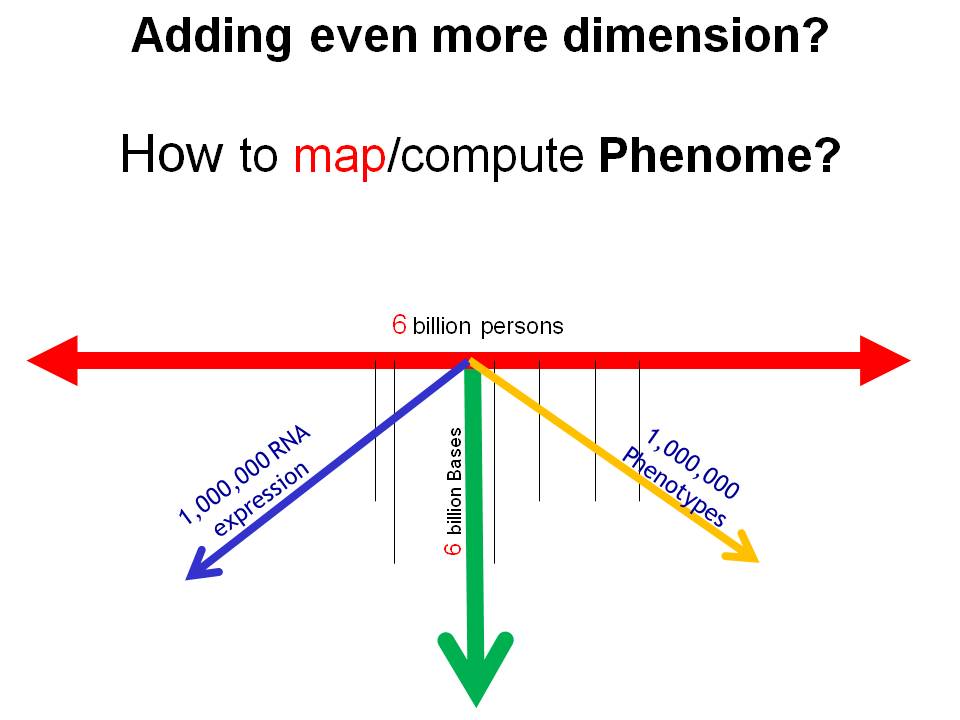 Adding even more dimension?

How to map/compute Phenome?

6 billion persons

1,000,000 RNA expression

6 billion Bases

1,000,000 Phenotypes